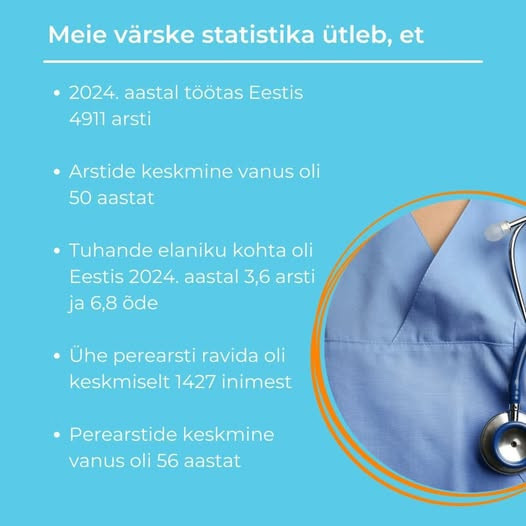 Meie värske statistika ütleb, et

• 2024. aastal töötas Eestis 4911 arsti

• Arstide keskmine vanus oli 50 aastat

• Tuhande elaniku kohta oli Eestis 2024. aastal 3,6 arsti ja 6,8 õde

• Ühe perearsti ravida oli keskmiselt 1427 inimest

• Perearstide keskmine vanus oli 56 aastat